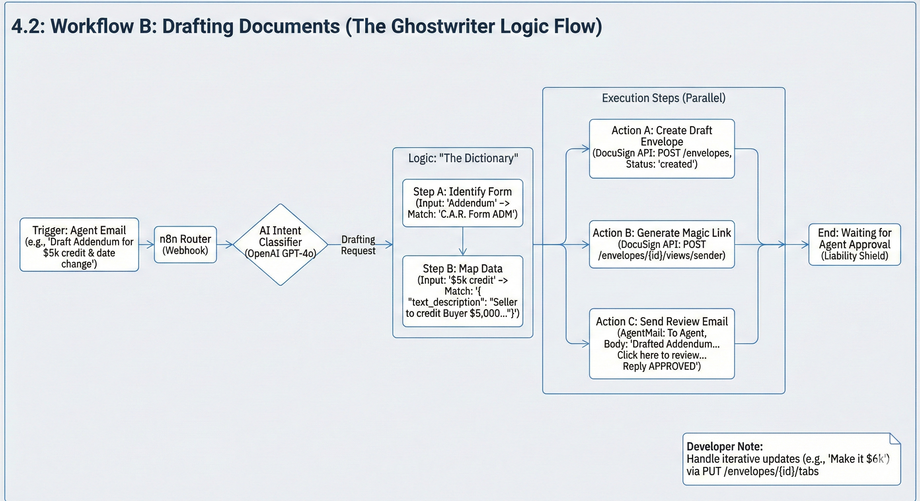 4.2: Workflow B: Drafting Documents (The Ghostwriter Logic Flow)

Trigger: Agent Email (e.g., 'Draft Addendum for $5k credit & date change')

n8n Router (Webhook)

AI Intent Classifier (OpenAI GPT-4o)

Drafting Request

Logic: "The Dictionary"

Step A: Identify Form (Input: 'Addendum' -> Match: 'C.A.R. Form ADM')

Step B: Map Data (Input: '$5k credit' -> Match: '{ "text_description": "Seller to credit Buyer $5,000..."}')

Execution Steps (Parallel)

Action A: Create Draft Envelope (DocuSign API: POST /envelopes, Status: 'created')

Action B: Generate Magic Link (DocuSign API: POST /envelopes/{id}/views/sender)

Action C: Send Review Email (AgentMail: To Agent, Body: 'Drafted Addendum... Click here to review... Reply APPROVED')

End: Waiting for Agent Approval (Liability Shield)

Developer Note:
Handle iterative updates (e.g., 'Make it $6k') via PUT /envelopes/{id}/tabs